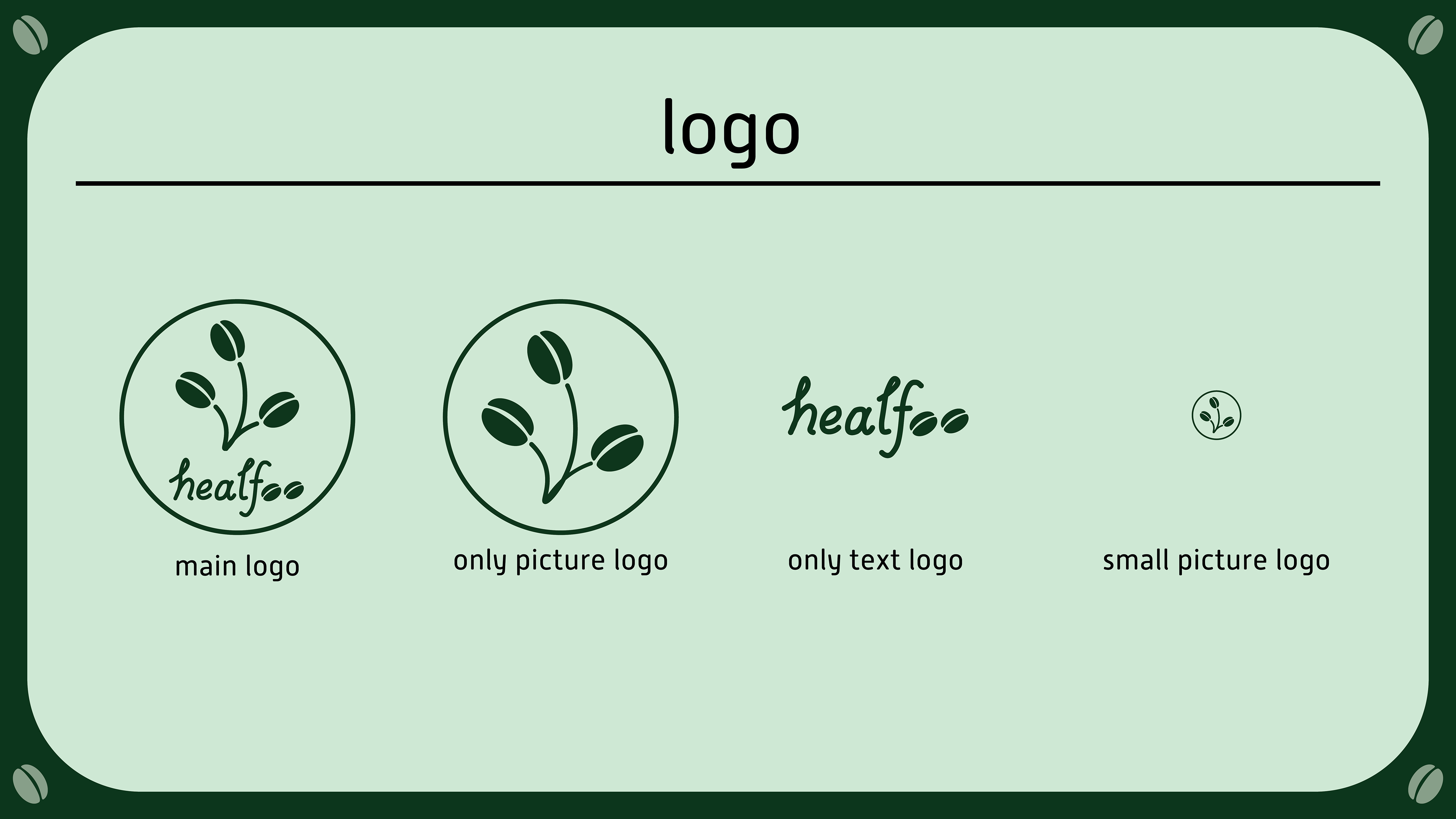 logo

healfoo

main logo

only picture logo

healfoo

only text logo

small picture logo